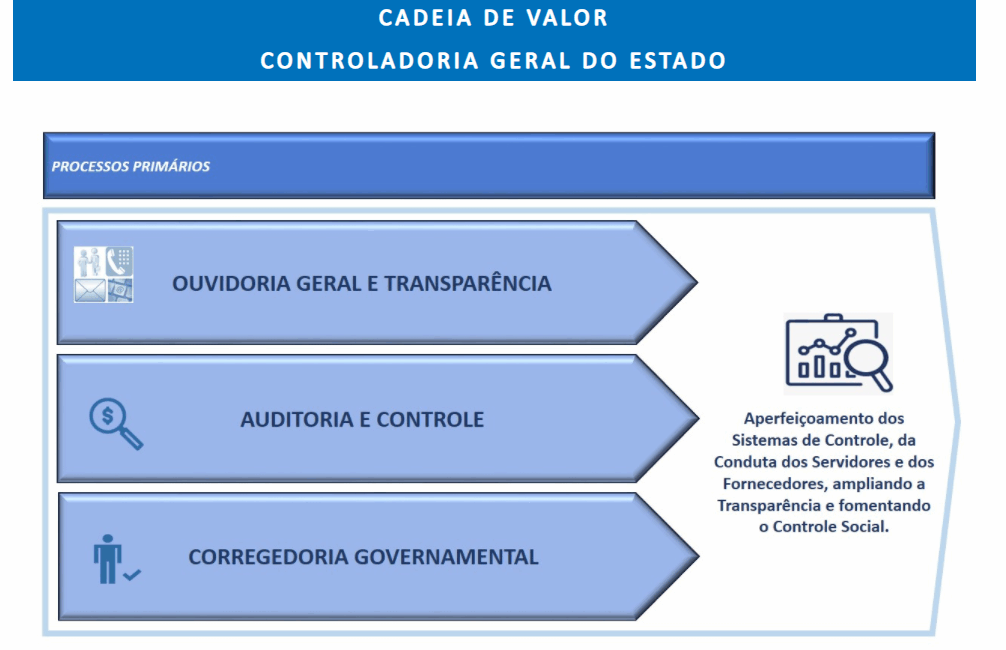 CADEIA DE VALOR
CONTROLADORIA GERAL DO ESTADO

PROCESSOS PRIMÁRIOS

OUVIDORIA GERAL E TRANSPARÊNCIA

AUDITORIA E CONTROLE

CORREGEDORIA GOVERNAMENTAL

Aperfeiçoamento dos Sistemas de Controle, da Conduta dos Servidores e dos Fornecedores, ampliando a Transparência e fomentando o Controle Social.